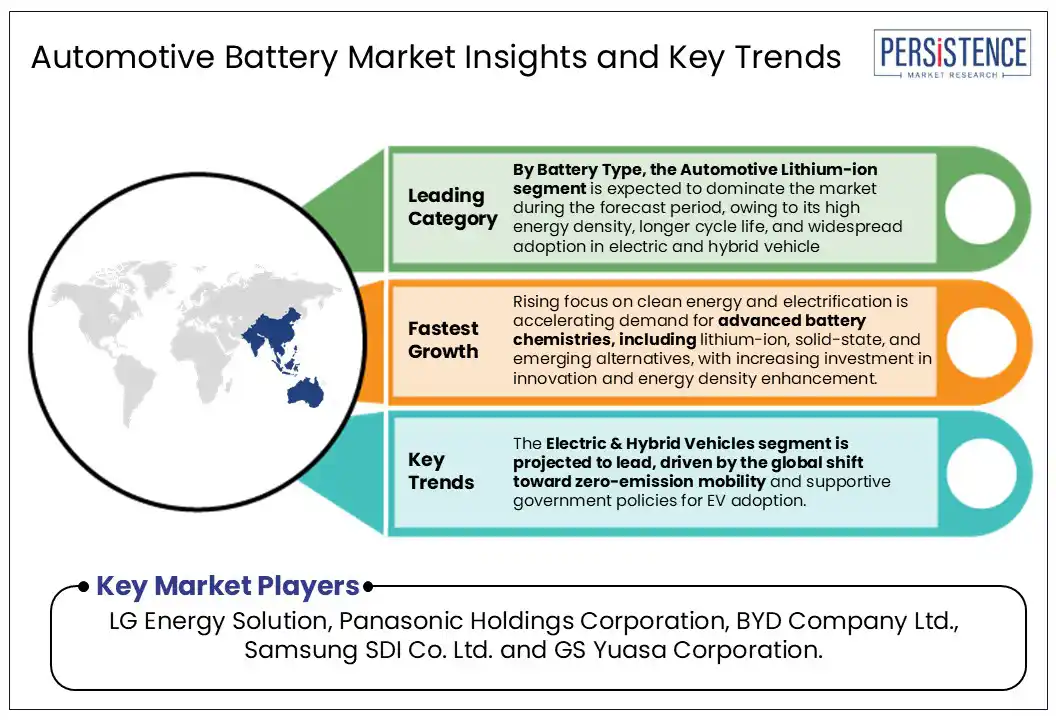 Automotive Battery Market Insights and Key Trends

PERSISTENCE
MARKET RESEARCH

Leading Category

By Battery Type, the Automotive Lithium-ion segment is expected to dominate the market during the forecast period, owing to its high energy density, longer cycle life, and widespread adoption in electric and hybrid vehicle

Fastest Growth

Rising focus on clean energy and electrification is accelerating demand for advanced battery chemistries, including lithium-ion, solid-state, and emerging alternatives, with increasing investment in innovation and energy density enhancement.

Key Trends

The Electric & Hybrid Vehicles segment is projected to lead, driven by the global shift toward zero-emission mobility and supportive government policies for EV adoption.

Key Market Players

LG Energy Solution, Panasonic Holdings Corporation, BYD Company Ltd., Samsung SDI Co. Ltd. and GS Yuasa Corporation.